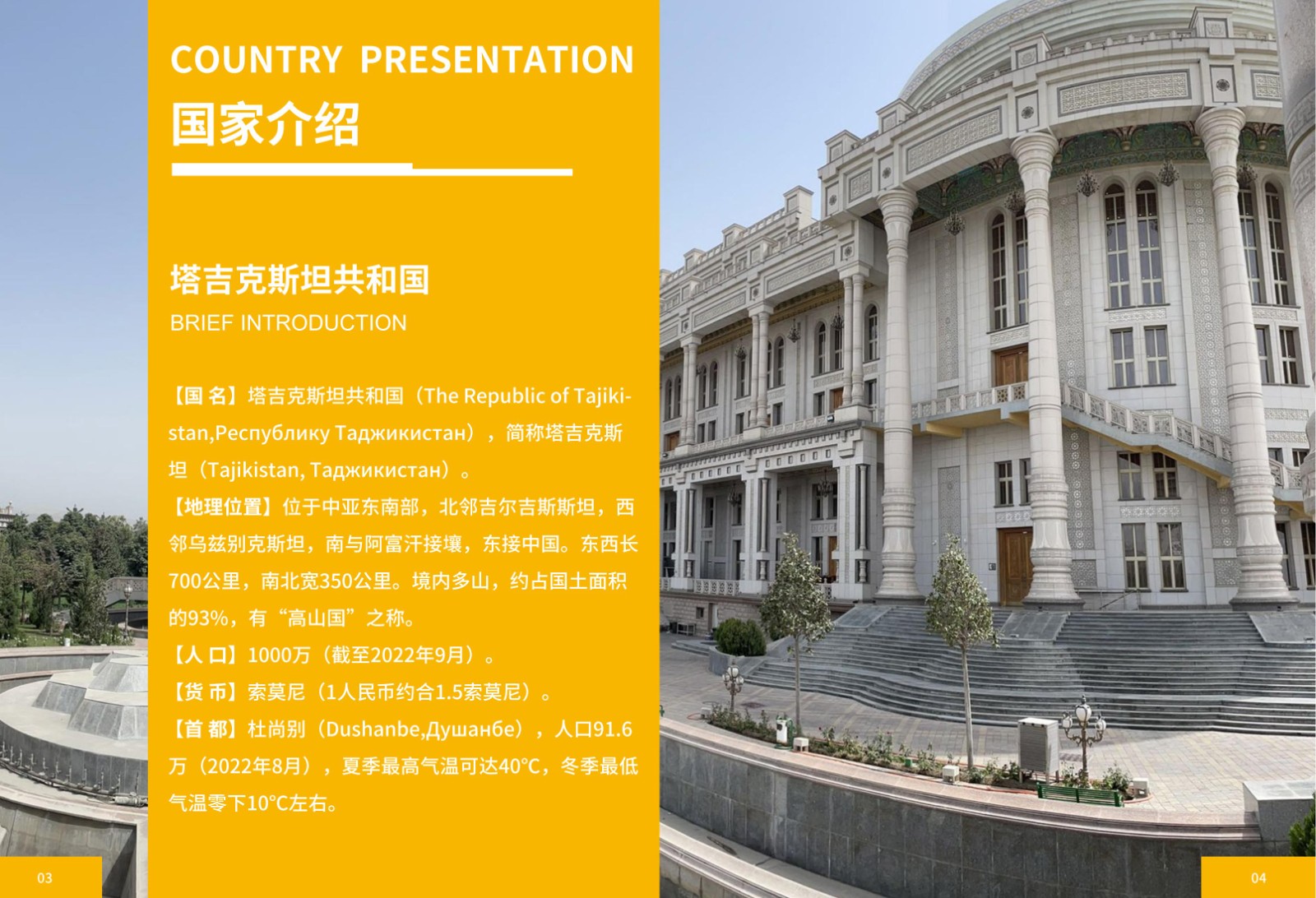 COUNTRY PRESENTATION
国家介绍

塔吉克斯坦共和国
BRIEF INTRODUCTION

【国 名】塔吉克斯坦共和国（The Republic of Tajikistan,Республику Таджикистан），简称塔吉克斯坦（Tajikistan, Таджикистан）。
【地理位置】位于中亚东南部，北邻吉尔吉斯斯坦，西邻乌兹别克斯坦，南与阿富汗接壤，东接中国。东西长700公里，南北宽350公里。境内多山，约占国土面积的93%，有“高山国”之称。
【人 口】1000万（截至2022年9月）。
【货 币】索莫尼（1人民币约合1.5索莫尼）。
【首 都】杜尚别（Dushanbe,Душанбе），人口91.6万（2022年8月），夏季最高气温可达40℃，冬季最低气温零下10℃左右。

03

04